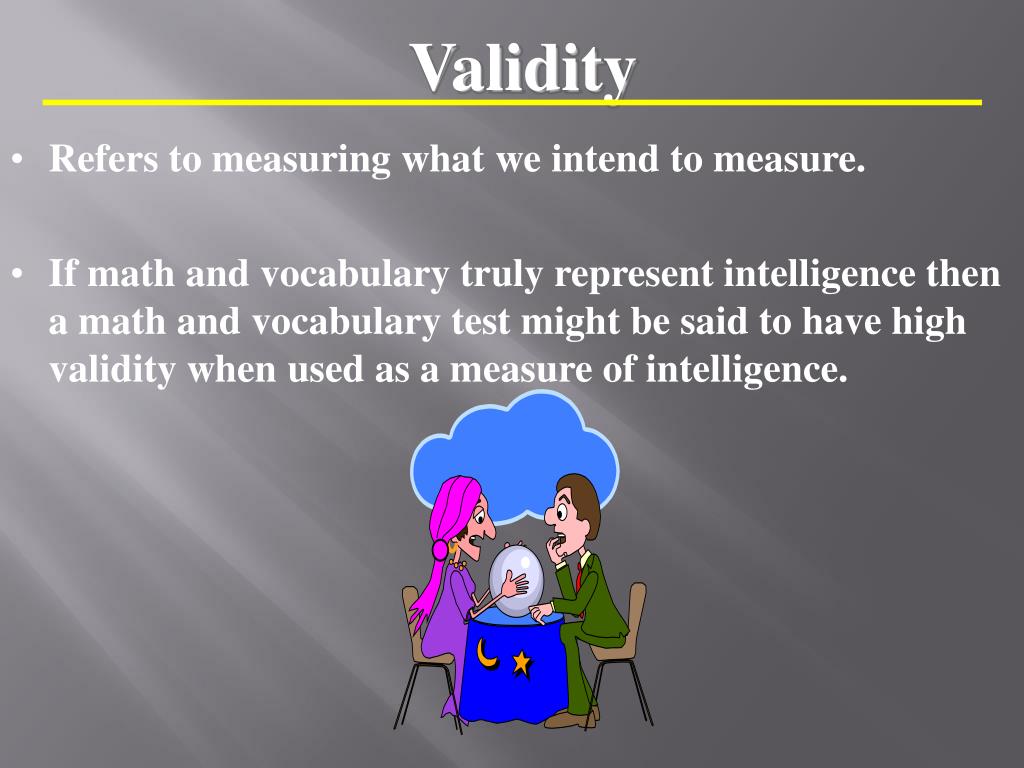 Validity

• Refers to measuring what we intend to measure.

• If math and vocabulary truly represent intelligence then a math and vocabulary test might be said to have high validity when used as a measure of intelligence.